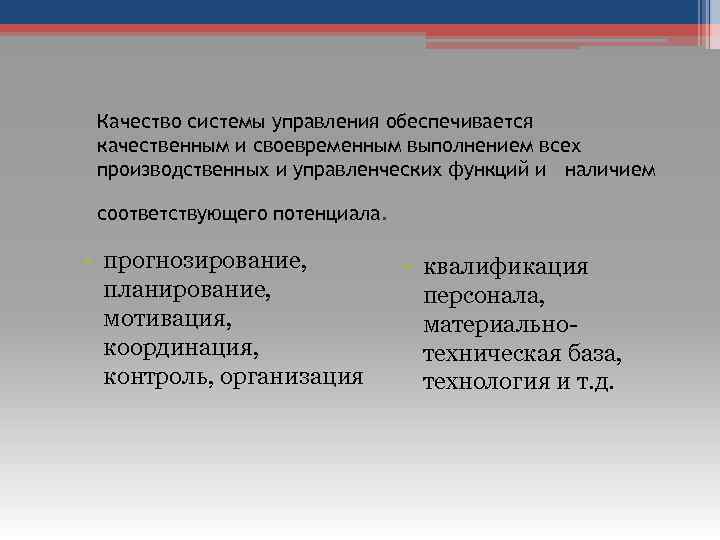 Качество системы управления обеспечивается качественным и своевременным выполнением всех производственных и управленческих функций и наличием

соответствующего потенциала.

прогнозирование, планирование, мотивация, координация, контроль, организация

квалификация персонала, материально-техническая база, технология и т.д.